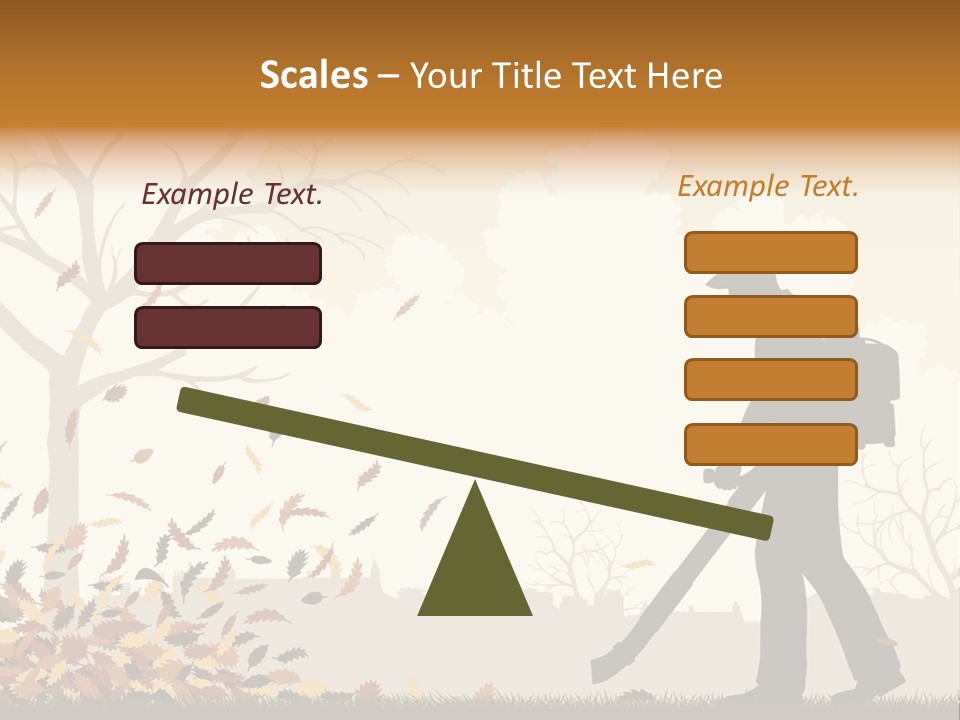 Scales – Your Title Text Here

Example Text.

Example Text.